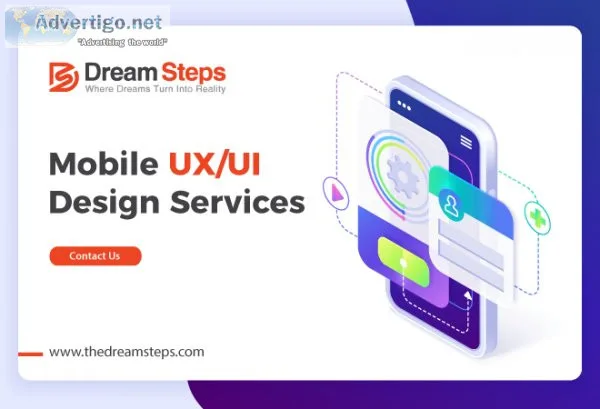 Advertigo.net
"Advertising the world"

Dream Steps
Where Dreams Turn Into Reality

Mobile UX/UI Design Services

Contact Us

www.thedreamsteps.com